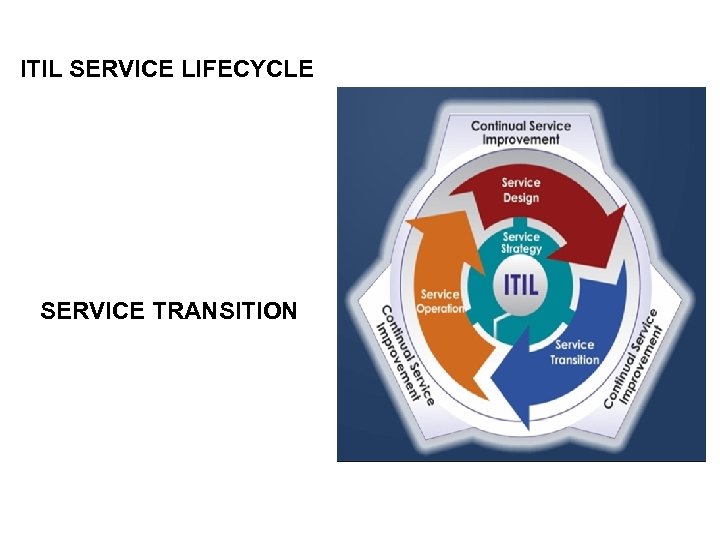 ITIL SERVICE LIFECYCLE

SERVICE TRANSITION

Continual Service Improvement

Service Design

Service Strategy

ITIL

Service Operation

Service Transition

Continual Service Improvement

Continual Service Improvement